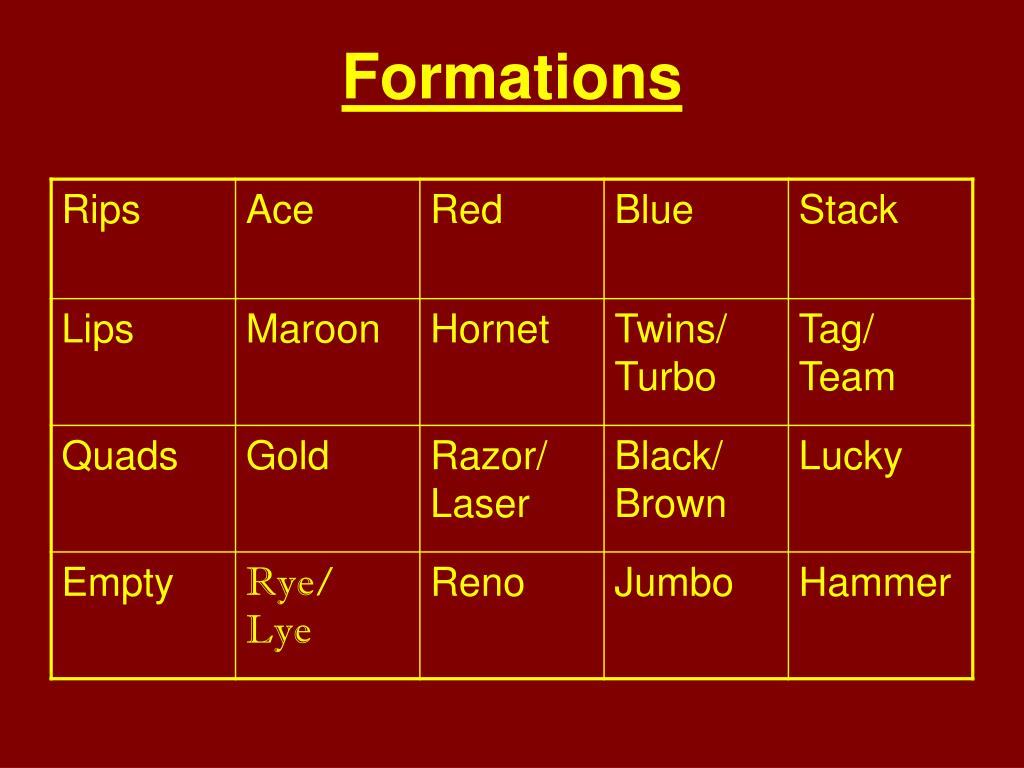 Formations

| Rips | Ace | Red | Blue | Stack |
|---|---|---|---|---|
| Lips | Maroon | Hornet | Twins/ Turbo | Tag/ Team |
| Quads | Gold | Razor/ Laser | Black/ Brown | Lucky |
| Empty | Rye/ Lye | Reno | Jumbo | Hammer |